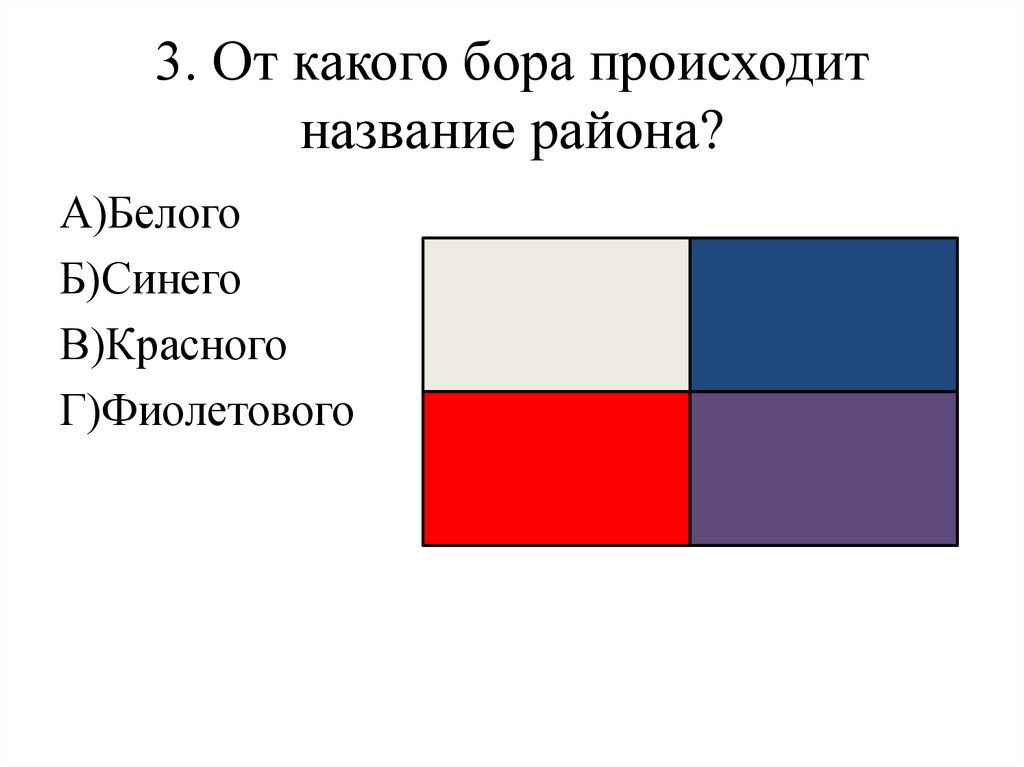 3. От какого бора происходит название района?

А)Белого

Б)Синего

В)Красного

Г)Фиолетового